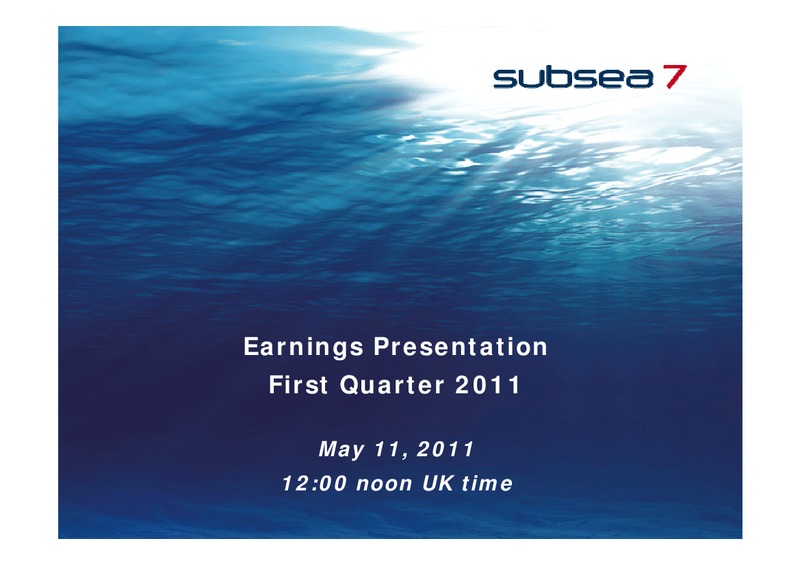 subsea 7

Earnings Presentation
First Quarter 2011

May 11, 2011
12:00 noon UK time